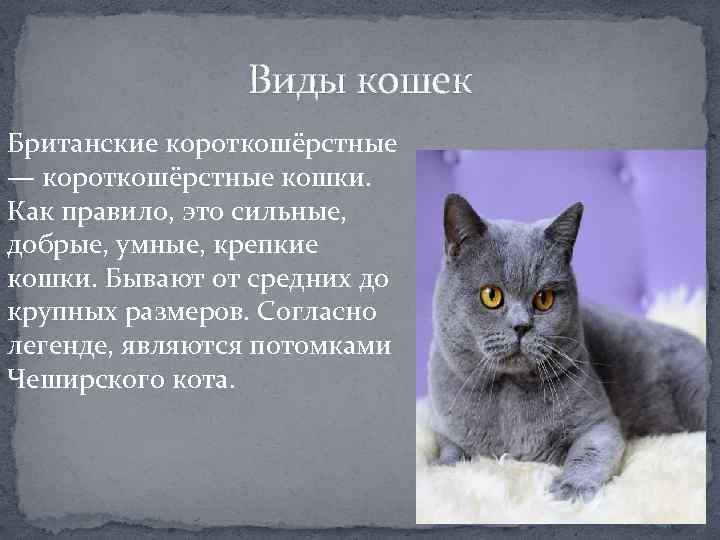 Виды кошек

Британские короткошёрстные — короткошёрстные кошки. Как правило, это сильные, добрые, умные, крепкие кошки. Бывают от средних до крупных размеров. Согласно легенде, являются потомками Чеширского кота.